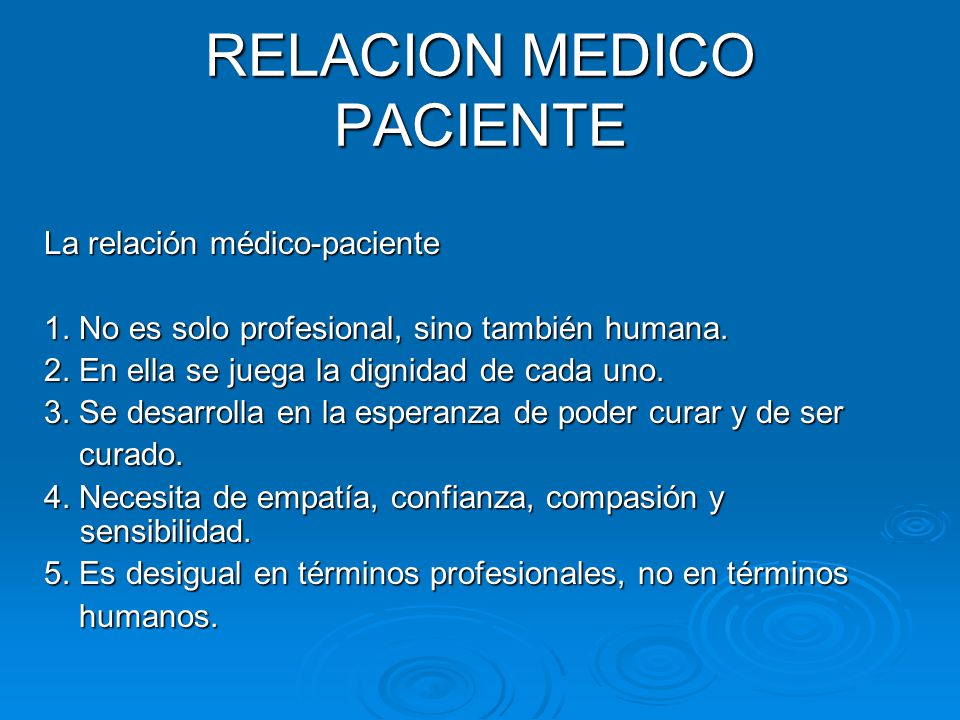 RELACION MEDICO PACIENTE

La relación médico-paciente

1. No es solo profesional, sino también humana.
2. En ella se juega la dignidad de cada uno.
3. Se desarrolla en la esperanza de poder curar y de ser curado.
4. Necesita de empatía, confianza, compasión y sensibilidad.
5. Es desigual en términos profesionales, no en términos humanos.